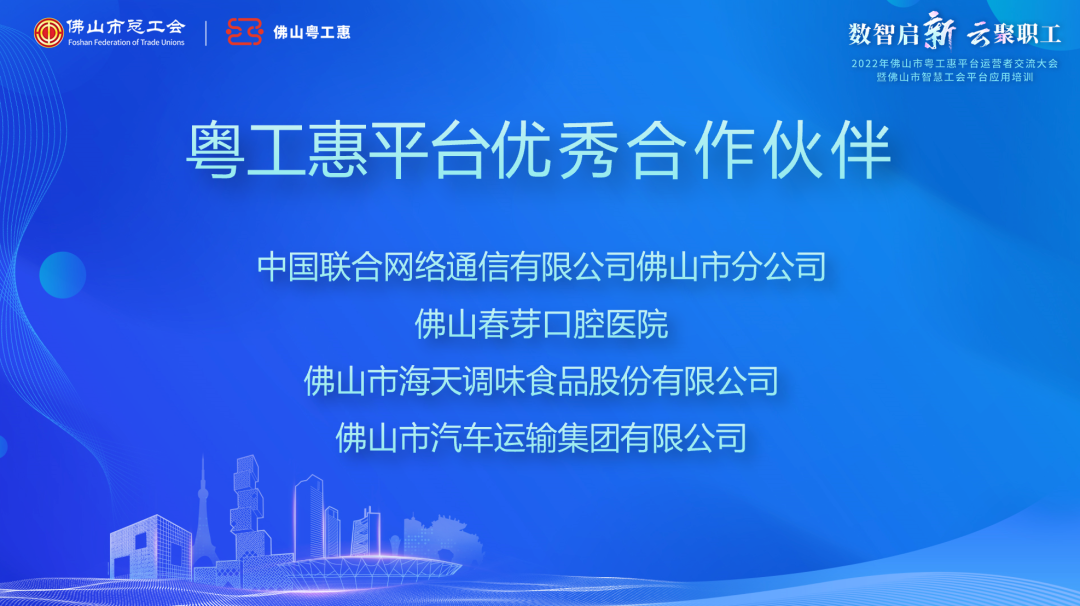 佛山市总工会
Foshan Federation of Trade Unions

佛山粤工惠

数智启新 云聚职工
2022年佛山市粤工惠平台运营者交流大会
暨佛山市智慧工会平台应用培训

粤工惠平台优秀合作伙伴

中国联合网络通信有限公司佛山市分公司
佛山春芽口腔医院
佛山市海天调味食品股份有限公司
佛山市汽车运输集团有限公司